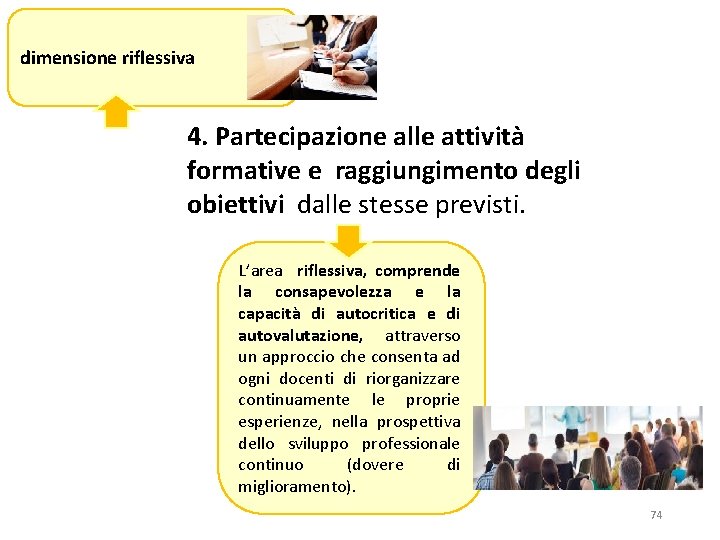 dimensione riflessiva

4. Partecipazione alle attività formative e raggiungimento degli obiettivi dalle stesse previsti.

L'area riflessiva, comprende la consapevolezza e la capacità di autocritica e di autovalutazione, attraverso un approccio che consenta ad ogni docenti di riorganizzare continuamente le proprie esperienze, nella prospettiva dello sviluppo professionale continuo (dovere di miglioramento).

74